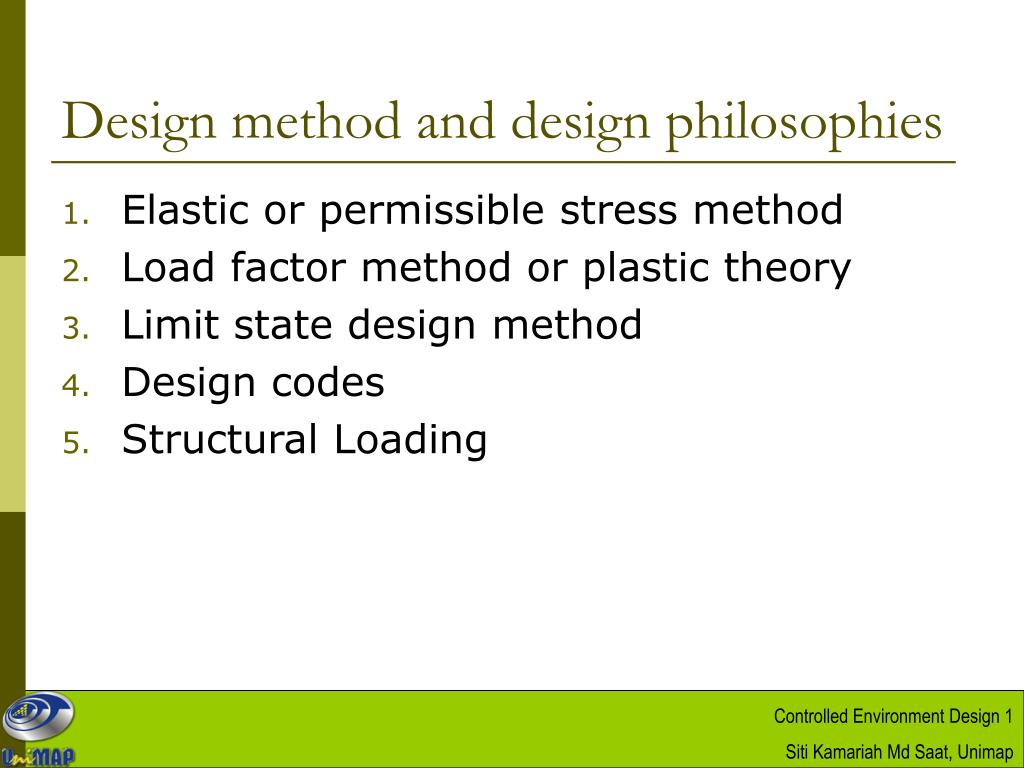 Design method and design philosophies

1. Elastic or permissible stress method
2. Load factor method or plastic theory
3. Limit state design method
4. Design codes
5. Structural Loading

UniMAP

Controlled Environment Design 1

Siti Kamariah Md Saat, Unimap